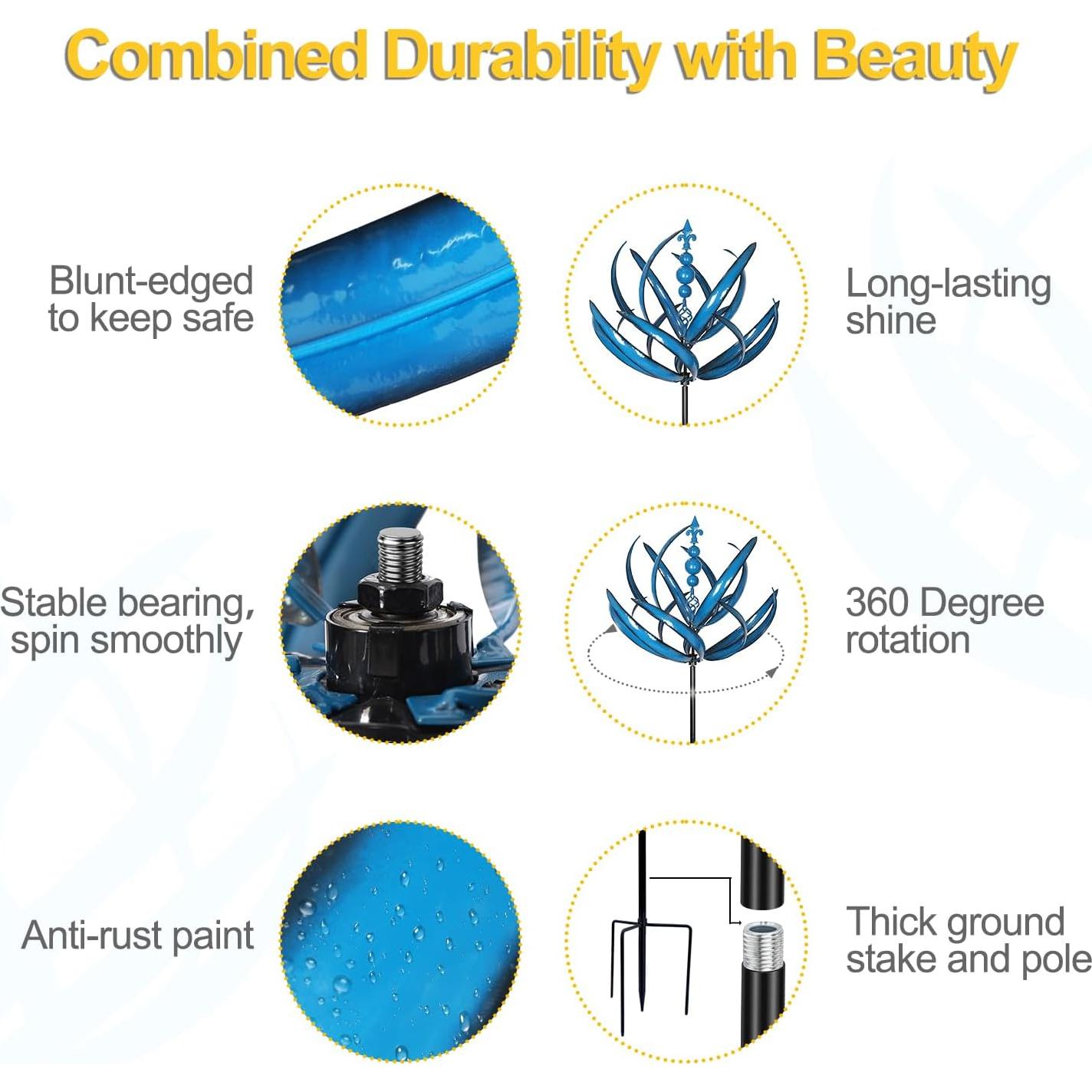 Combined Durability with Beauty

Blunt-edged to keep safe

Long-lasting shine

Stable bearing, spin smoothly

360 Degree rotation

Anti-rust paint

Thick ground stake and pole